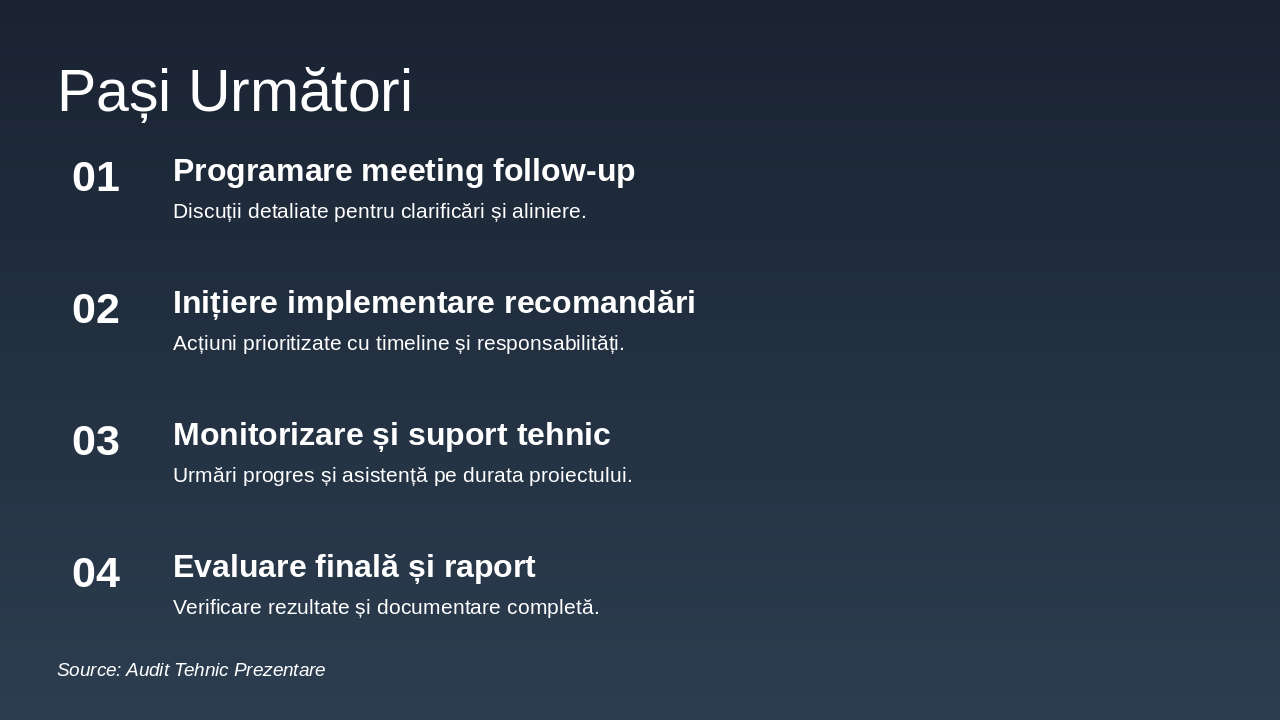 Pași Următori

01 Programare meeting follow-up
Discuții detaliate pentru clarificări și aliniere.

02 Inițiere implementare recomandări
Acțiuni prioritizate cu timeline și responsabilități.

03 Monitorizare și suport tehnic
Urmări progres și asistență pe durata proiectului.

04 Evaluare finală și raport
Verificare rezultate și documentare completă.

Source: Audit Tehnic Prezentare